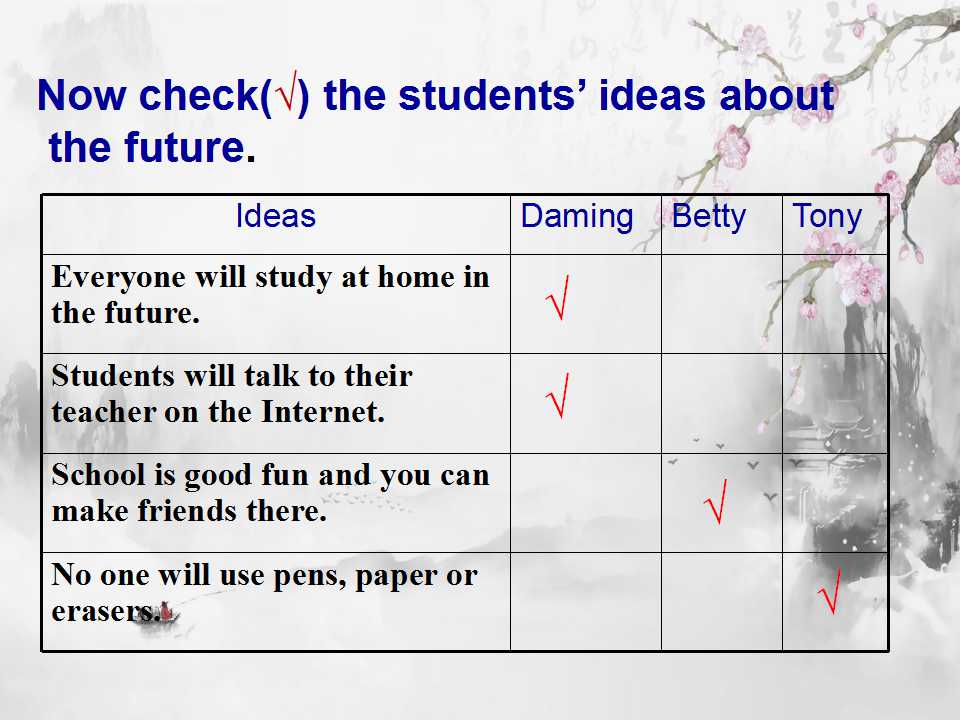 Now check(√) the students' ideas about the future.

| Ideas | Daming | Betty | Tony |
|---|---|---|---|
| Everyone will study at home in the future. | √ | | |
| Students will talk to their teacher on the Internet. | √ | | |
| School is good fun and you can make friends there. | | √ | |
| No one will use pens, paper or erasers. | | | √ |